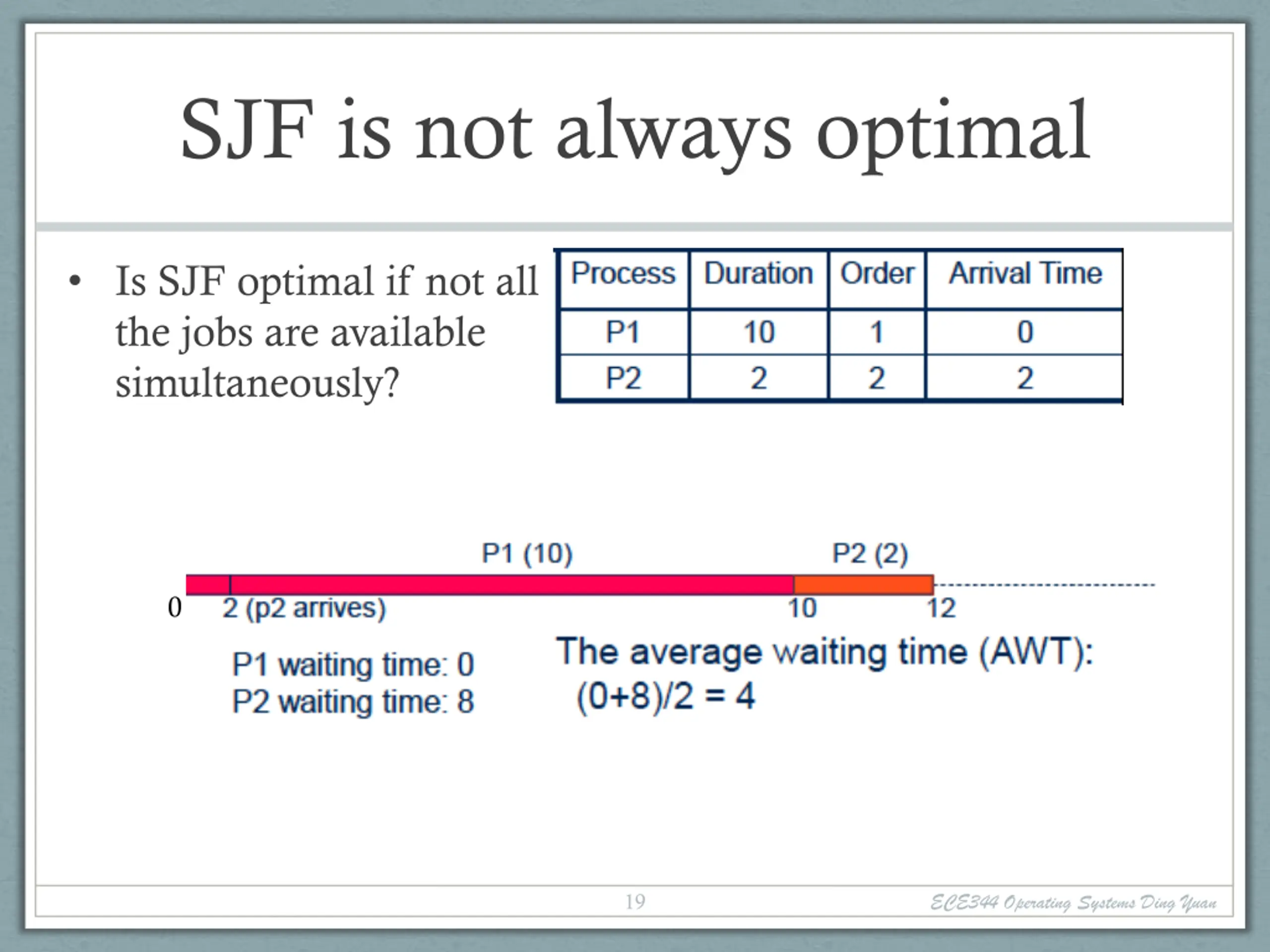 SJF is not always optimal

• Is SJF optimal if not all the jobs are available simultaneously?

| Process | Duration | Order | Arrival Time |
|---|---|---|---|
| P1 | 10 | 1 | 0 |
| P2 | 2 | 2 | 2 |

P1 (10)
P2 (2)
0
2 (p2 arrives)
10
12

P1 waiting time: 0
P2 waiting time: 8

The average waiting time (AWT):
(0+8)/2 = 4

19
ECE344 Operating Systems Ding Yuan